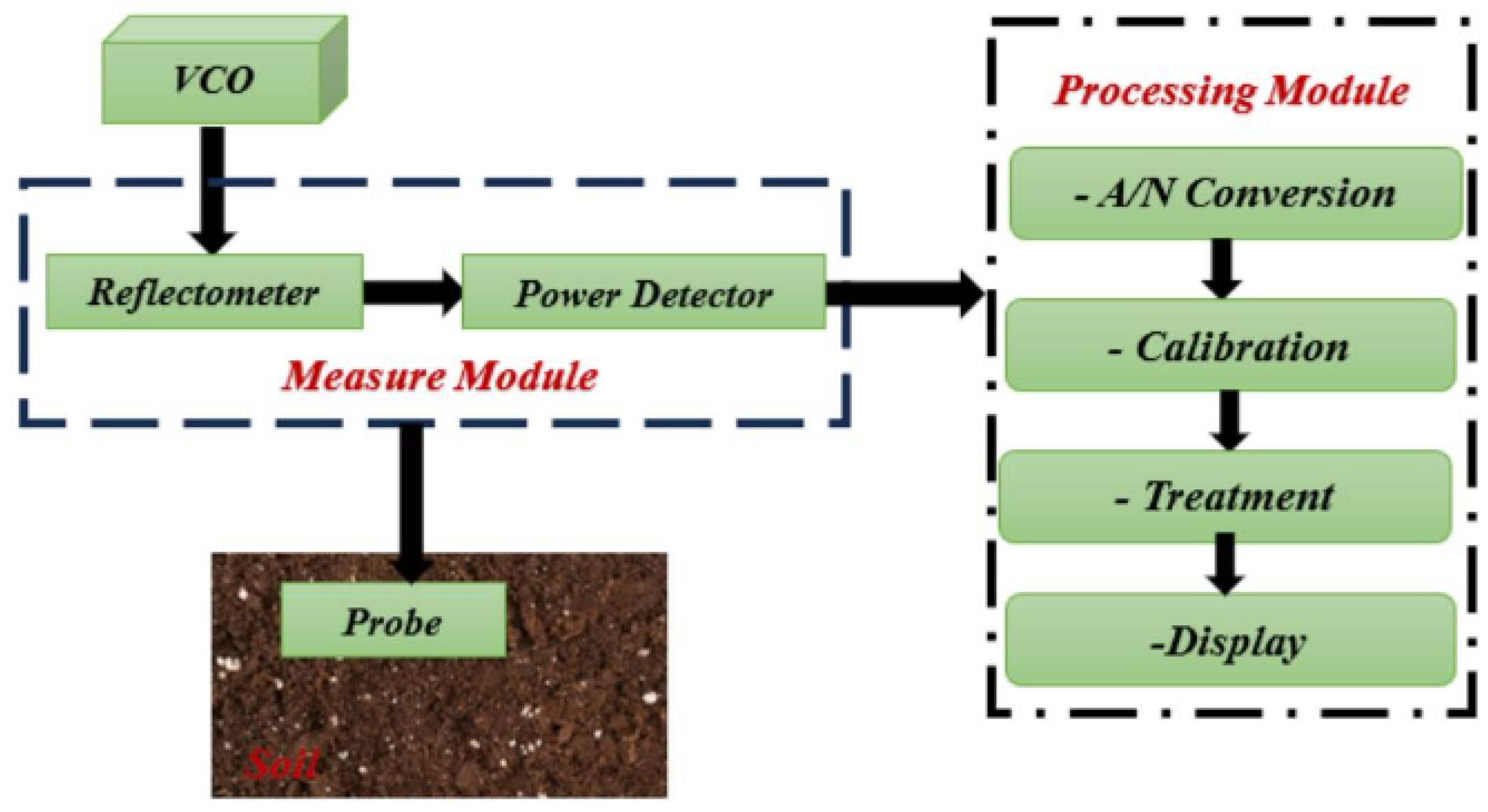 VCO

Reflectometer

Power Detector

Measure Module

Probe

Soil

Processing Module

- A/N Conversion

- Calibration

- Treatment

-Display